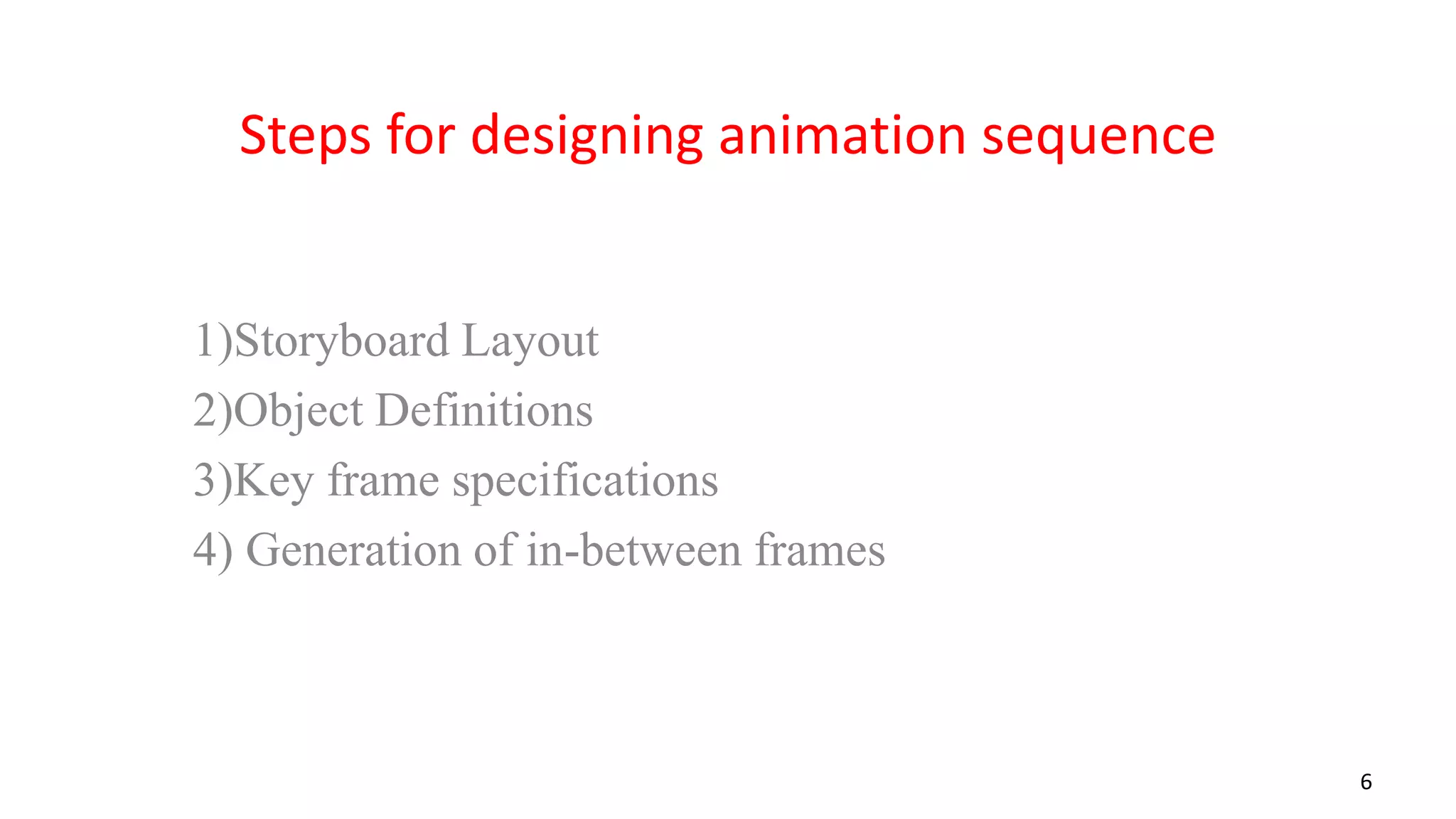 Steps for designing animation sequence

1)Storyboard Layout
2)Object Definitions
3)Key frame specifications
4) Generation of in-between frames

6